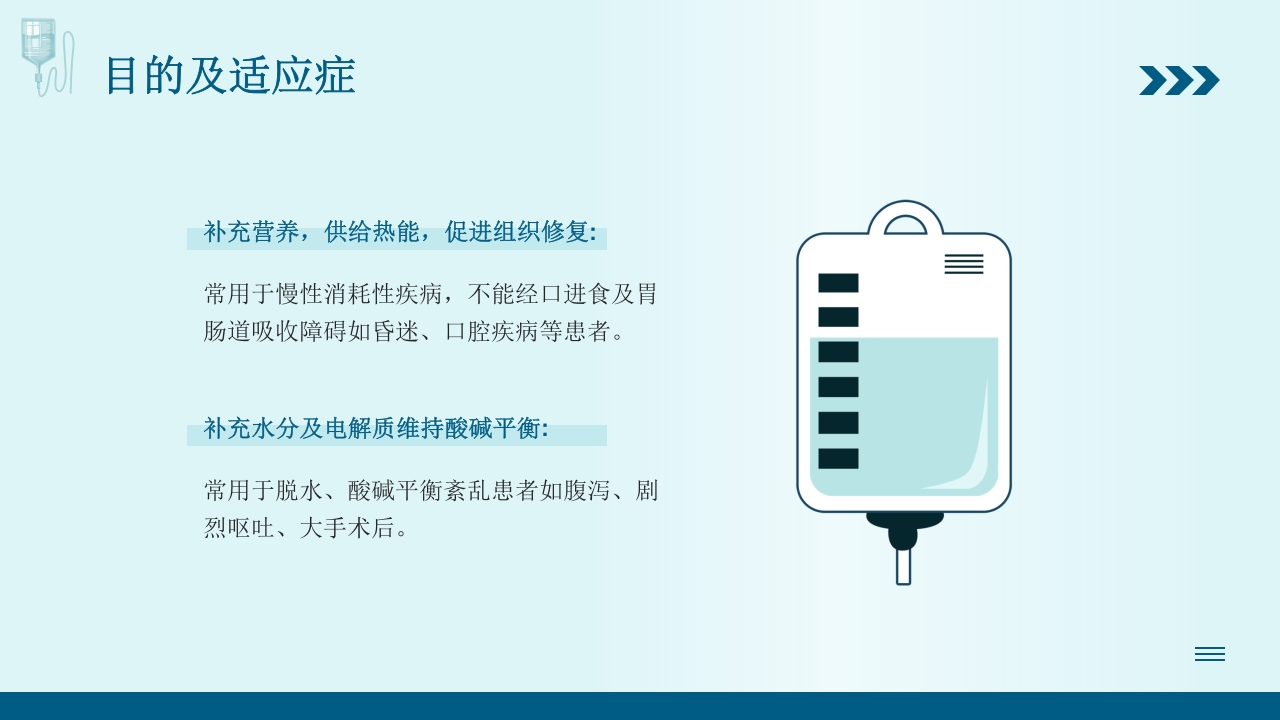 目的及适应症

补充营养，供给热能，促进组织修复:

常用于慢性消耗性疾病，不能经口进食及胃肠道吸收障碍如昏迷、口腔疾病等患者。

补充水分及电解质维持酸碱平衡:

常用于脱水、酸碱平衡紊乱患者如腹泻、剧烈呕吐、大手术后。